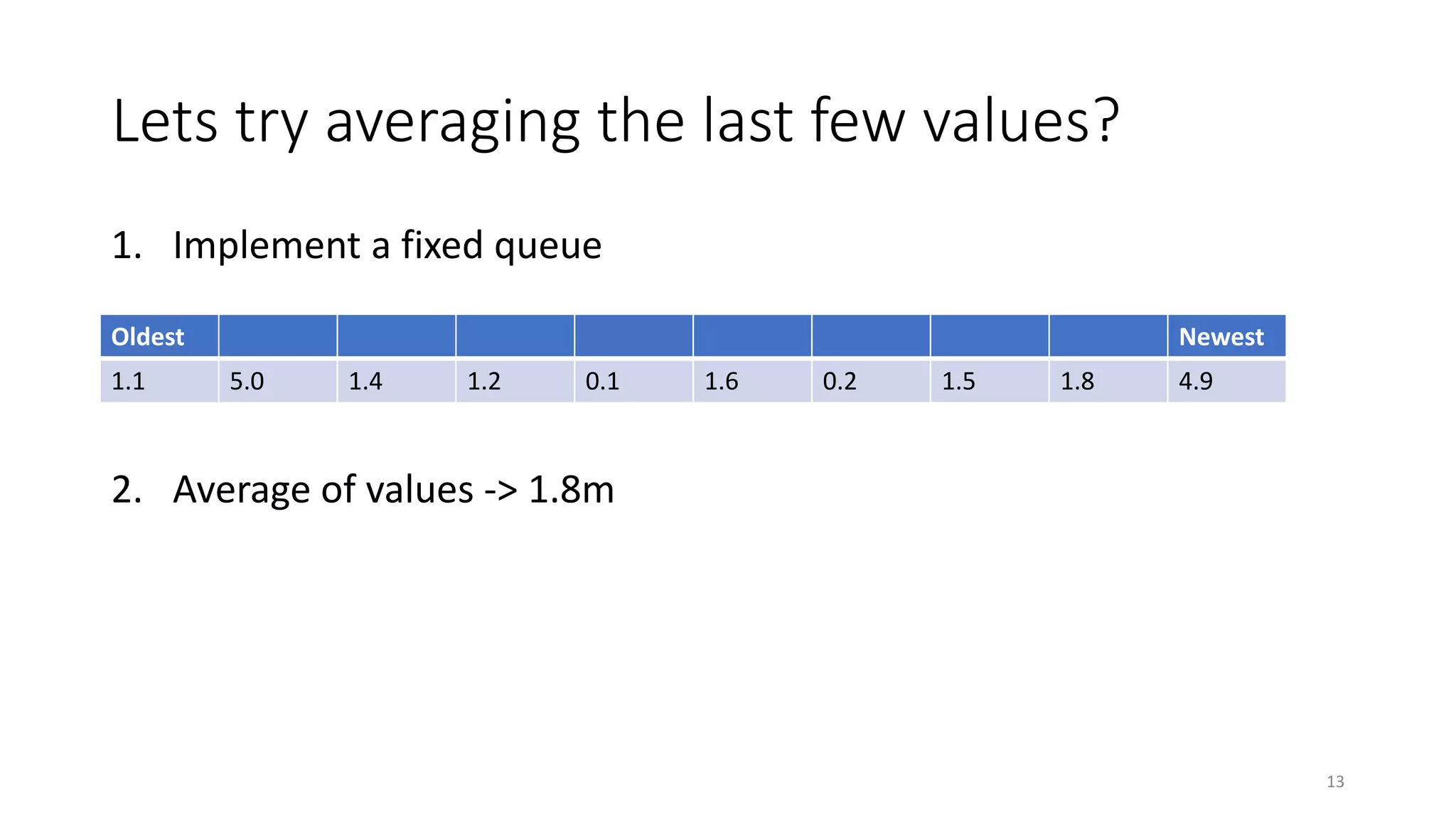 Lets try averaging the last few values?

1. Implement a fixed queue

| Oldest | | | | | | | | | Newest |
|---|---|---|---|---|---|---|---|---|---|
| 1.1 | 5.0 | 1.4 | 1.2 | 0.1 | 1.6 | 0.2 | 1.5 | 1.8 | 4.9 |

2. Average of values -> 1.8m

13